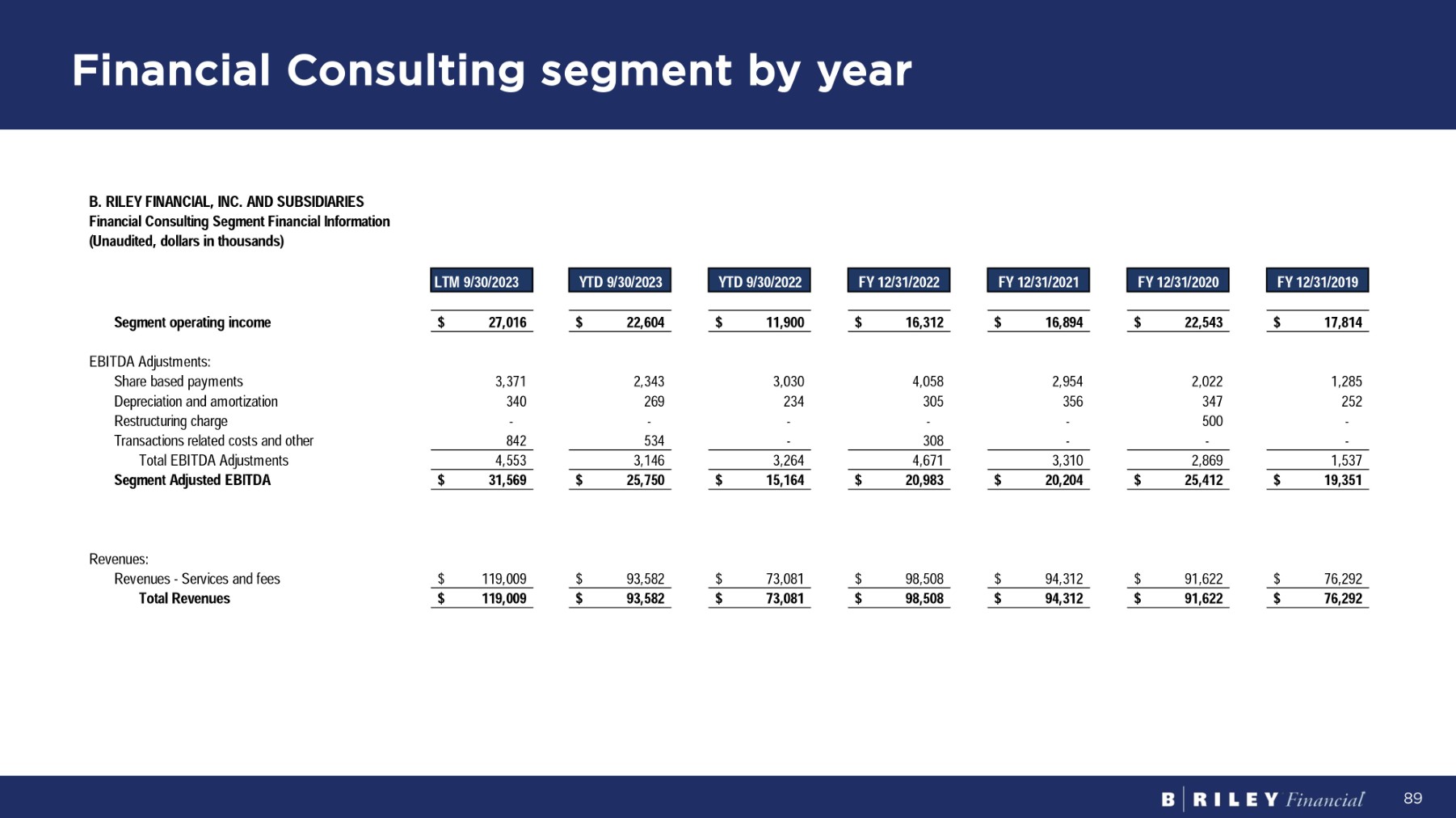 Financial Consulting segment by year

B. RILEY FINANCIAL, INC. AND SUBSIDIARIES
Financial Consulting Segment Financial Information
(Unaudited, dollars in thousands)

| | LTM 9/30/2023 | YTD 9/30/2023 | YTD 9/30/2022 | FY 12/31/2022 | FY 12/31/2021 | FY 12/31/2020 | FY 12/31/2019 |
|---|---|---|---|---|---|---|---|
| Segment operating income | $ 27,016 | $ 22,604 | $ 11,900 | $ 16,312 | $ 16,894 | $ 22,543 | $ 17,814 |
| EBITDA Adjustments: | | | | | | | |
| Share based payments | 3,371 | 2,343 | 3,030 | 4,058 | 2,954 | 2,022 | 1,285 |
| Depreciation and amortization | 340 | 269 | 234 | 305 | 356 | 347 | 252 |
| Restructuring charge | - | - | - | - | - | 500 | - |
| Transactions related costs and other | 842 | 534 | - | 308 | - | - | - |
| Total EBITDA Adjustments | 4,553 | 3,146 | 3,264 | 4,671 | 3,310 | 2,869 | 1,537 |
| Segment Adjusted EBITDA | $ 31,569 | $ 25,750 | $ 15,164 | $ 20,983 | $ 20,204 | $ 25,412 | $ 19,351 |
| Revenues: | | | | | | | |
| Revenues - Services and fees | $ 119,009 | $ 93,582 | $ 73,081 | $ 98,508 | $ 94,312 | $ 91,622 | $ 76,292 |
| Total Revenues | $ 119,009 | $ 93,582 | $ 73,081 | $ 98,508 | $ 94,312 | $ 91,622 | $ 76,292 |

B | RILEY Financial 89